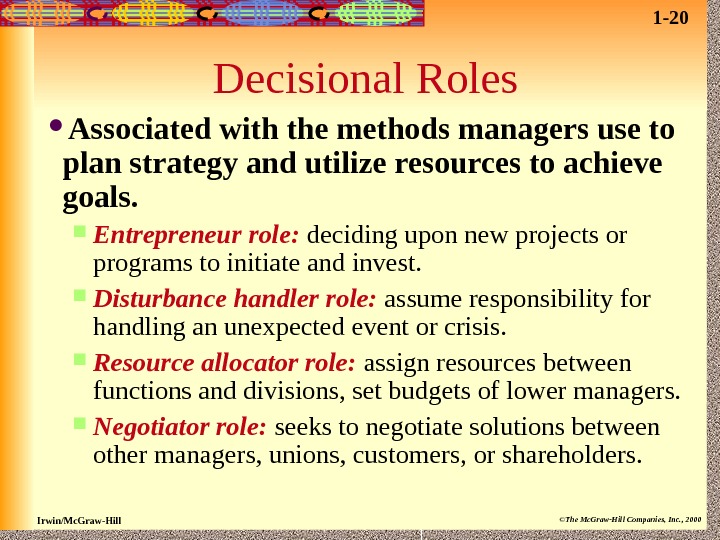 1-20

Decisional Roles

• Associated with the methods managers use to plan strategy and utilize resources to achieve goals.

▪ Entrepreneur role: deciding upon new projects or programs to initiate and invest.

▪ Disturbance handler role: assume responsibility for handling an unexpected event or crisis.

▪ Resource allocator role: assign resources between functions and divisions, set budgets of lower managers.

▪ Negotiator role: seeks to negotiate solutions between other managers, unions, customers, or shareholders.

Irwin/McGraw-Hill

©The McGraw-Hill Companies, Inc., 2000